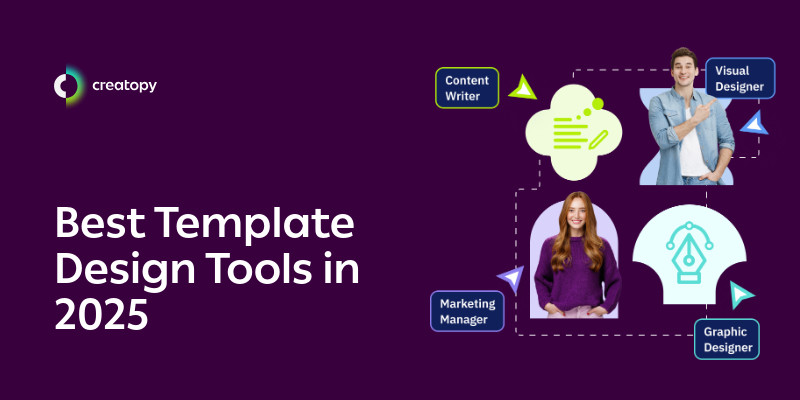 creatopy

Best Template Design Tools in 2025

Content Writer

Visual Designer

Marketing Manager

Graphic Designer